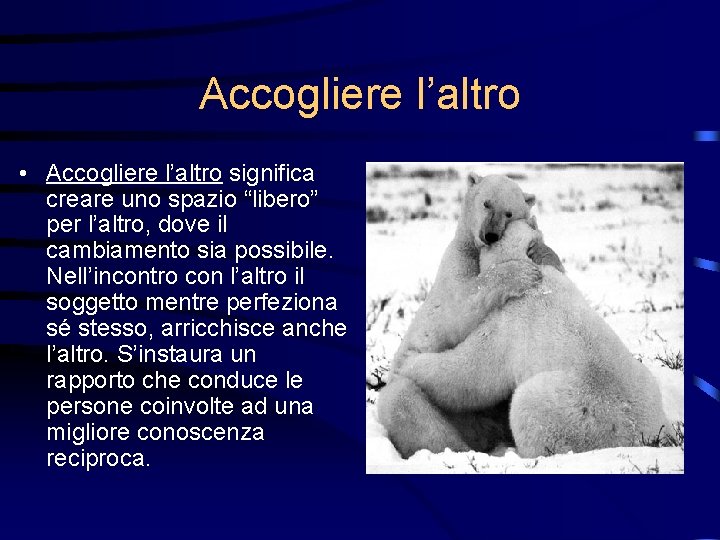 Accogliere l’altro

• Accogliere l’altro significa creare uno spazio “libero” per l’altro, dove il cambiamento sia possibile. Nell’incontro con l’altro il soggetto mentre perfeziona sé stesso, arricchisce anche l’altro. S’instaura un rapporto che conduce le persone coinvolte ad una migliore conoscenza reciproca.